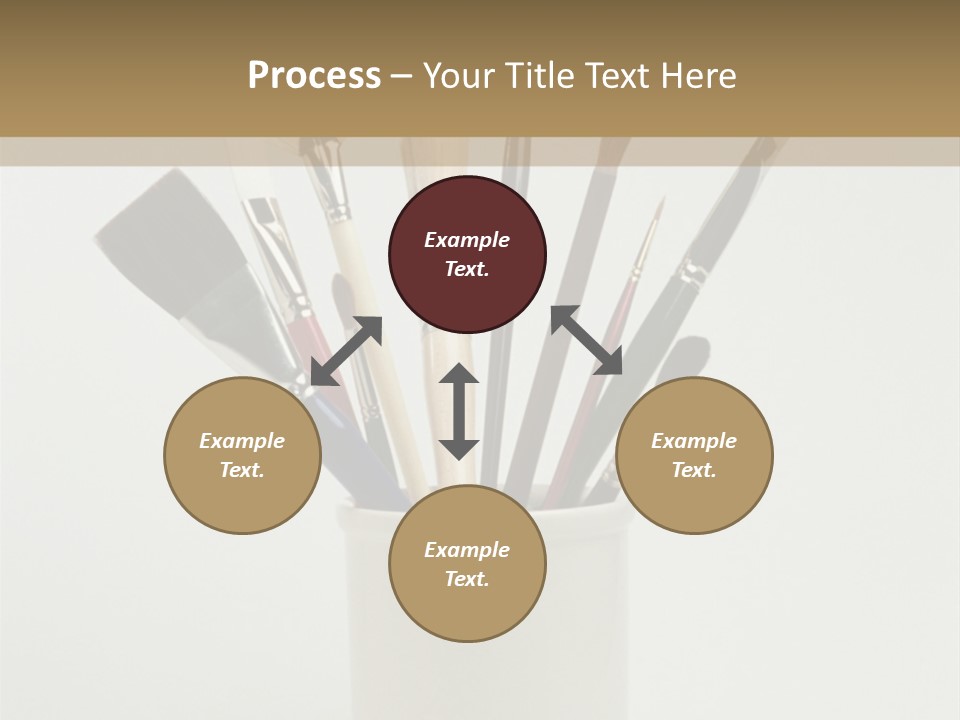 Process – Your Title Text Here

Example Text.

Example Text.

Example Text.

Example Text.